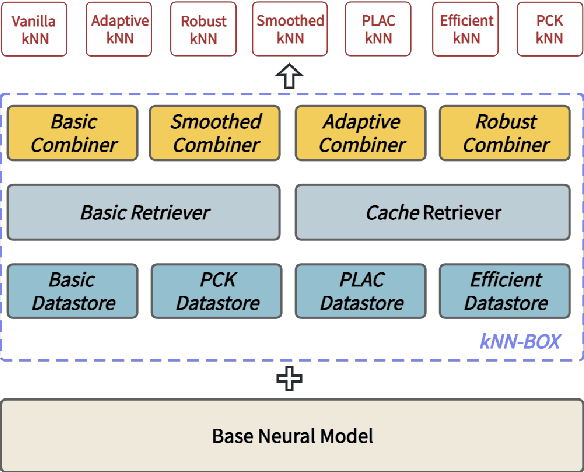 Vanilla kNN

Adaptive kNN

Robust kNN

Smoothed kNN

PLAC kNN

Efficient kNN

PCK kNN

Basic Combiner

Smoothed Combiner

Adaptive Combiner

Robust Combiner

Basic Retriever

Cache Retriever

Basic Datastore

PCK Datastore

PLAC Datastore

Efficient Datastore

kNN-BOX

Base Neural Model